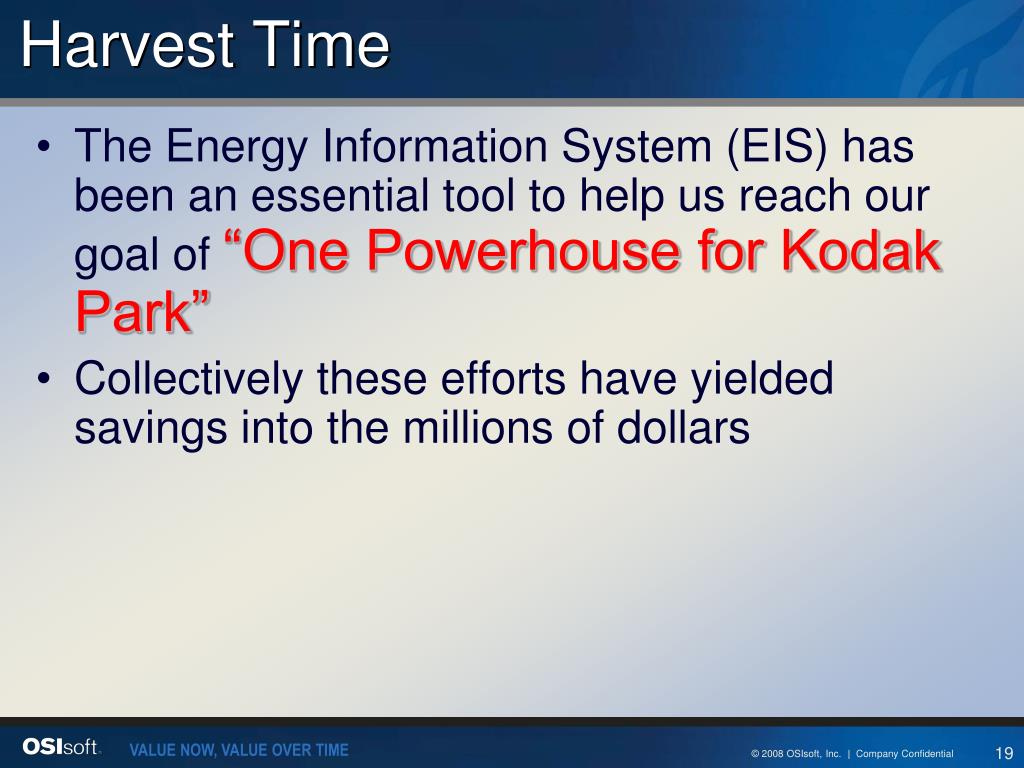 Harvest Time

• The Energy Information System (EIS) has been an essential tool to help us reach our goal of “One Powerhouse for Kodak Park”

• Collectively these efforts have yielded savings into the millions of dollars

OSIsoft. VALUE NOW, VALUE OVER TIME

© 2008 OSIsoft, Inc. | Company Confidential 19